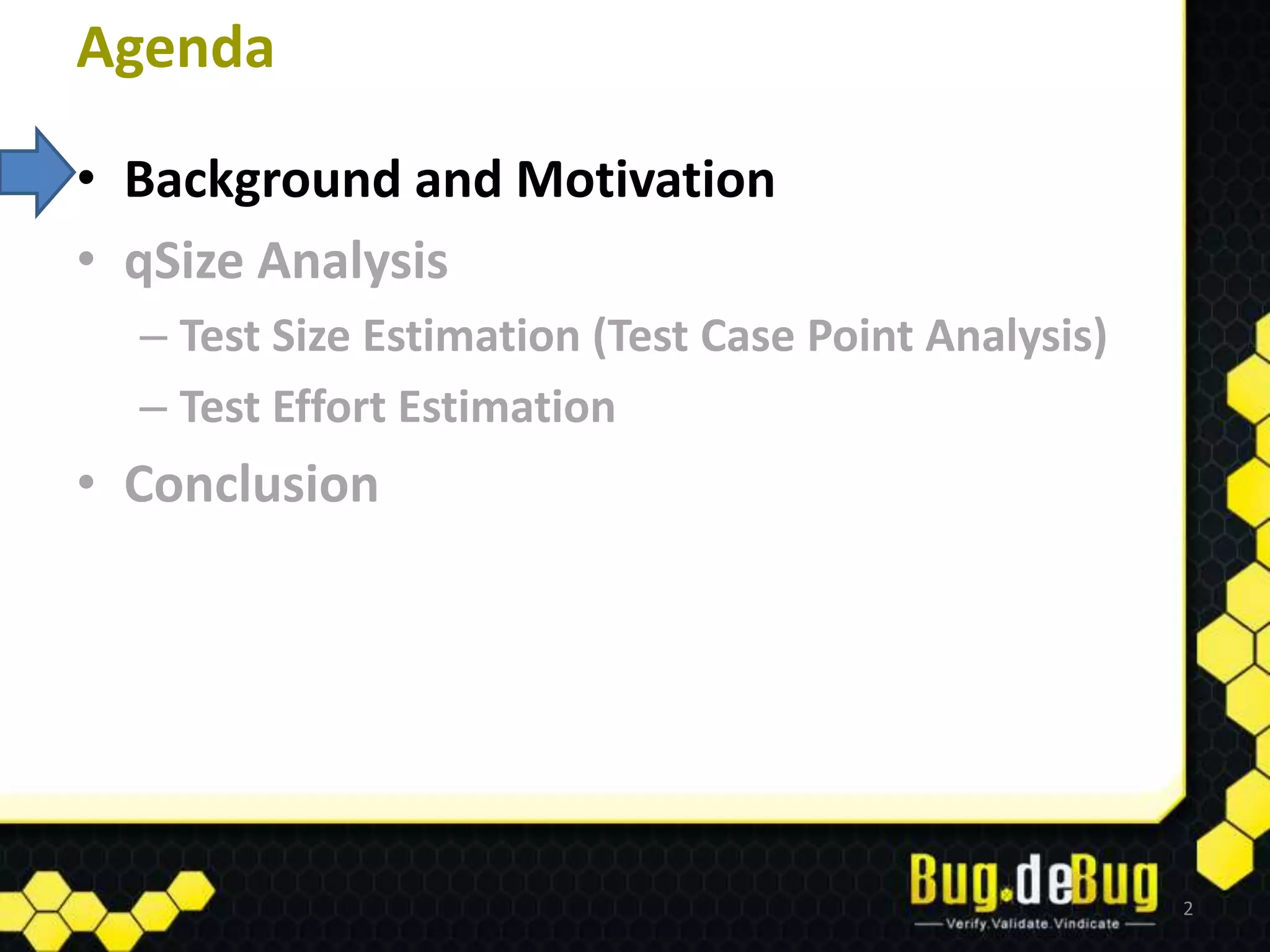 Agenda

• Background and Motivation
• qSize Analysis
– Test Size Estimation (Test Case Point Analysis)
– Test Effort Estimation
• Conclusion

Bug.deBug
Verify.Validate.Vindicate

2